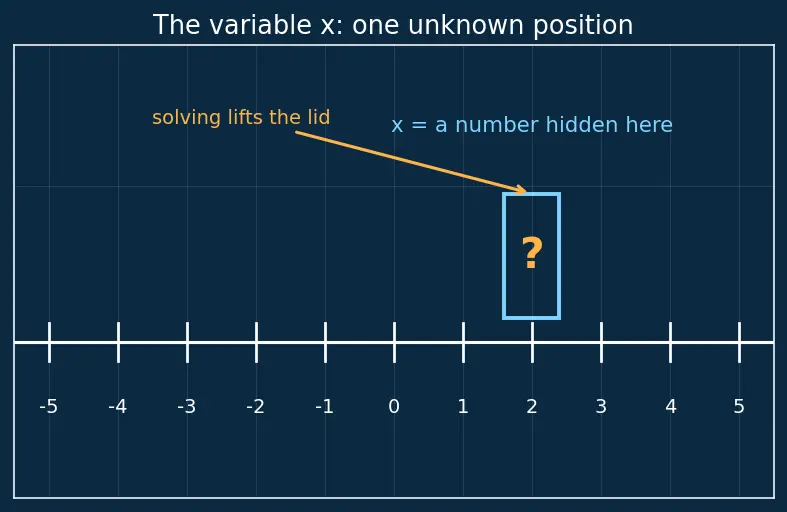 The variable x: one unknown position

solving lifts the lid

x = a number hidden here

?

-5
-4
-3
-2
-1
0
1
2
3
4
5